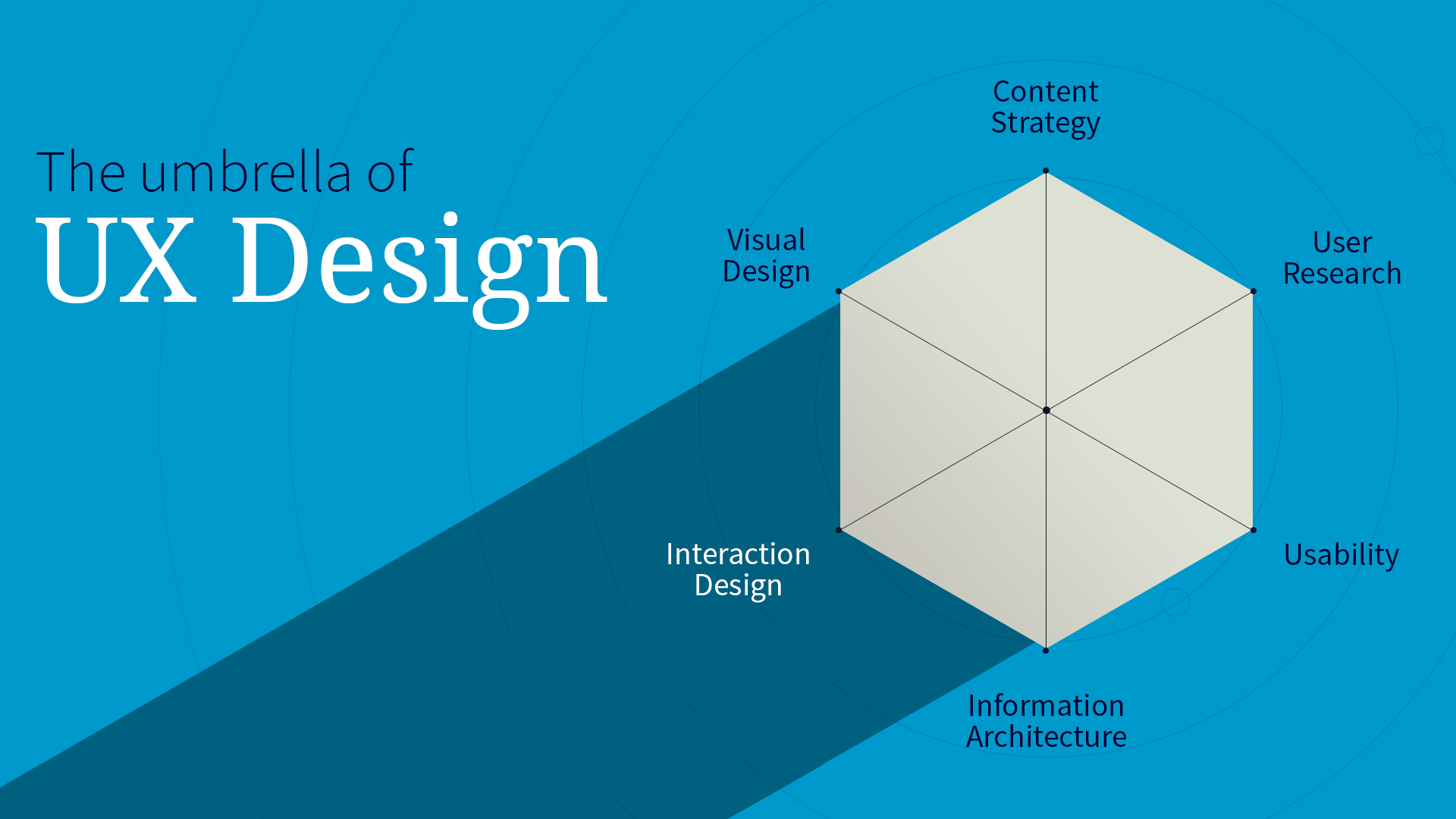 The umbrella of
UX Design

Content Strategy

Visual Design

User Research

Interaction Design

Usability

Information Architecture